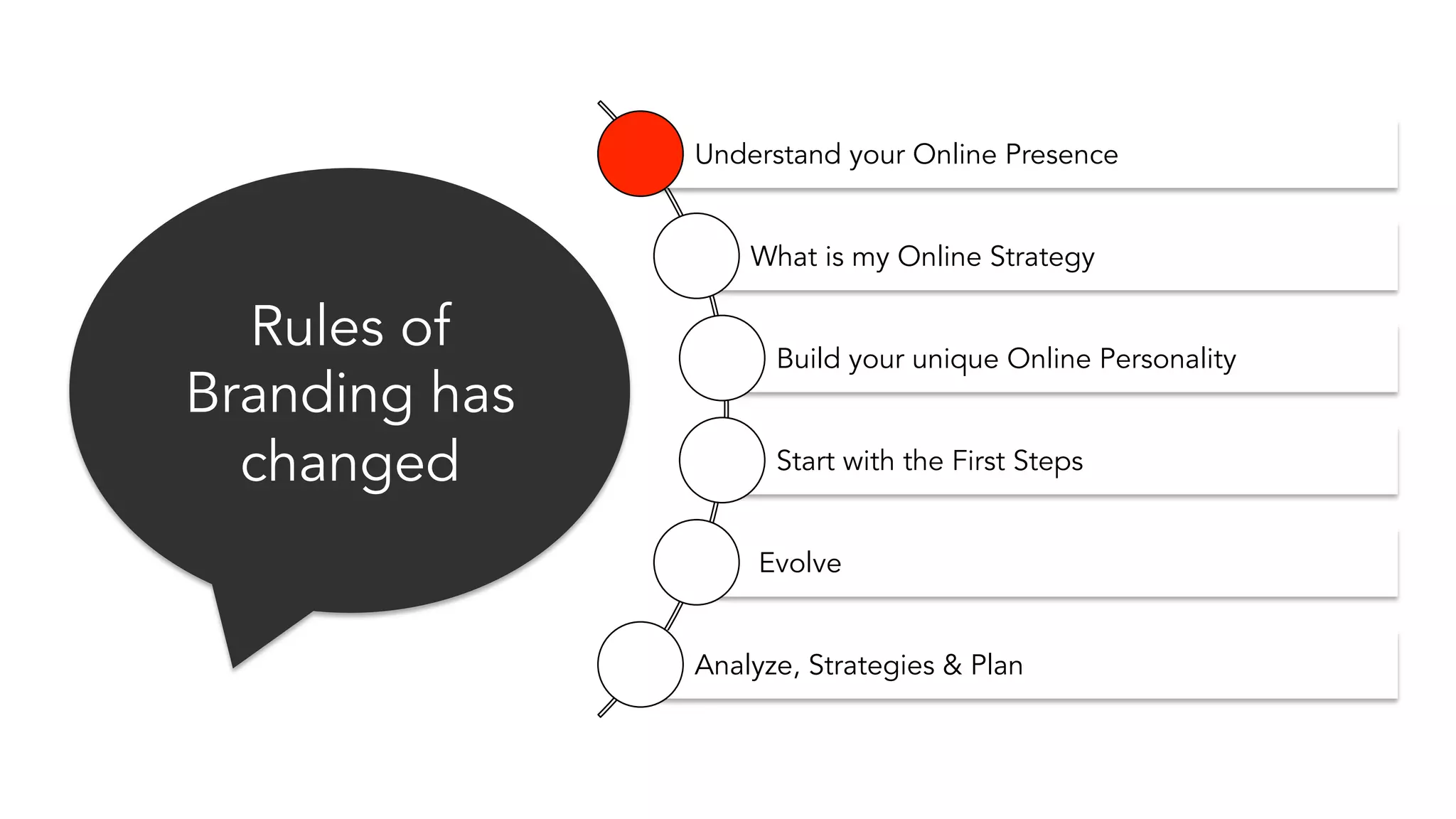 Rules of Branding has changed

Understand your Online Presence

What is my Online Strategy

Build your unique Online Personality

Start with the First Steps

Evolve

Analyze, Strategies & Plan